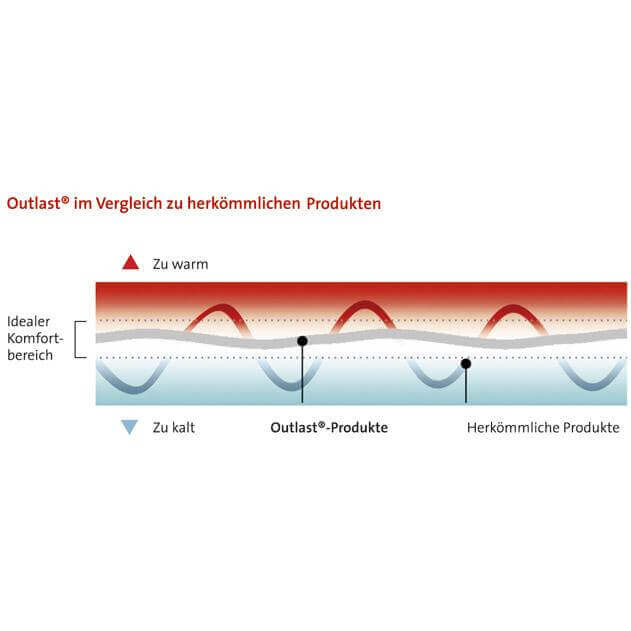 Outlast® im Vergleich zu herkömmlichen Produkten

Zu warm

Idealer Komfortbereich

Zu kalt

Outlast®-Produkte

Herkömmliche Produkte